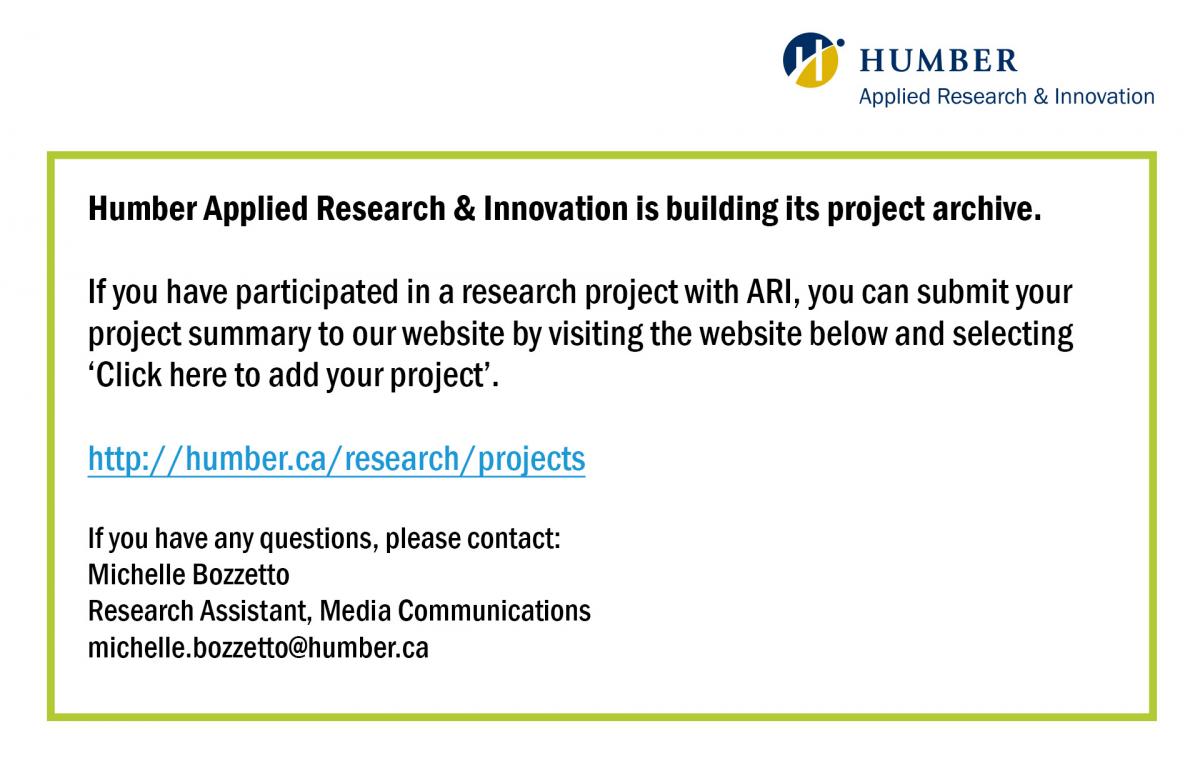 HUMBER
Applied Research & Innovation

Humber Applied Research & Innovation is building its project archive.

If you have participated in a research project with ARI, you can submit your project summary to our website by visiting the website below and selecting 'Click here to add your project'.

http://humber.ca/research/projects

If you have any questions, please contact:
Michelle Bozzetto
Research Assistant, Media Communications
michelle.bozzetto@humber.ca